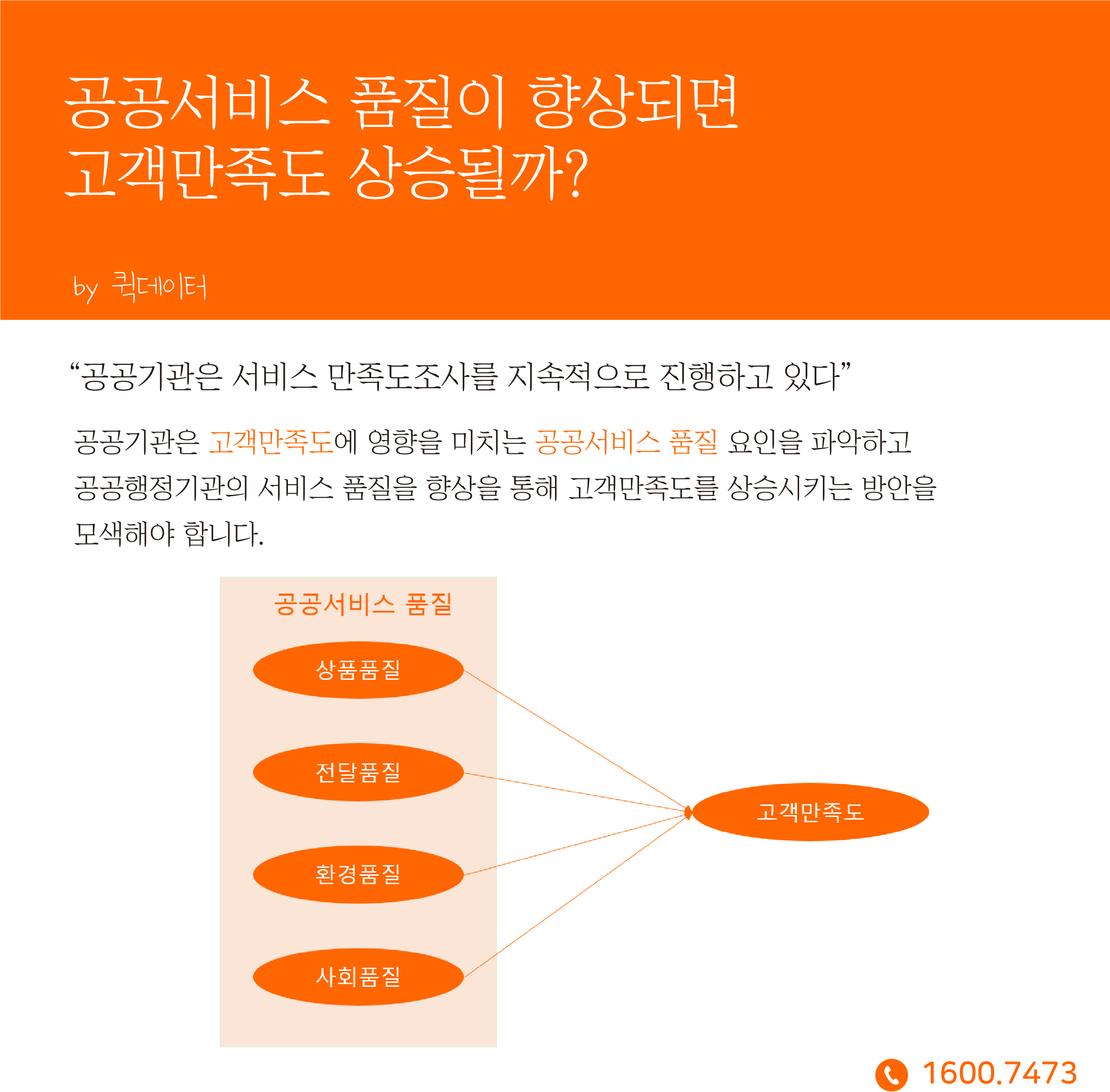 공공서비스 품질이 향상되면
고객만족도 상승될까?

by 퀵데이터

“공공기관은 서비스 만족도조사를 지속적으로 진행하고 있다”

공공기관은 고객만족도에 영향을 미치는 공공서비스 품질 요인을 파악하고 공공행정기관의 서비스 품질을 향상을 통해 고객만족도를 상승시키는 방안을 모색해야 합니다.

공공서비스 품질

상품품질

전달품질

환경품질

사회품질

고객만족도

1600.7473